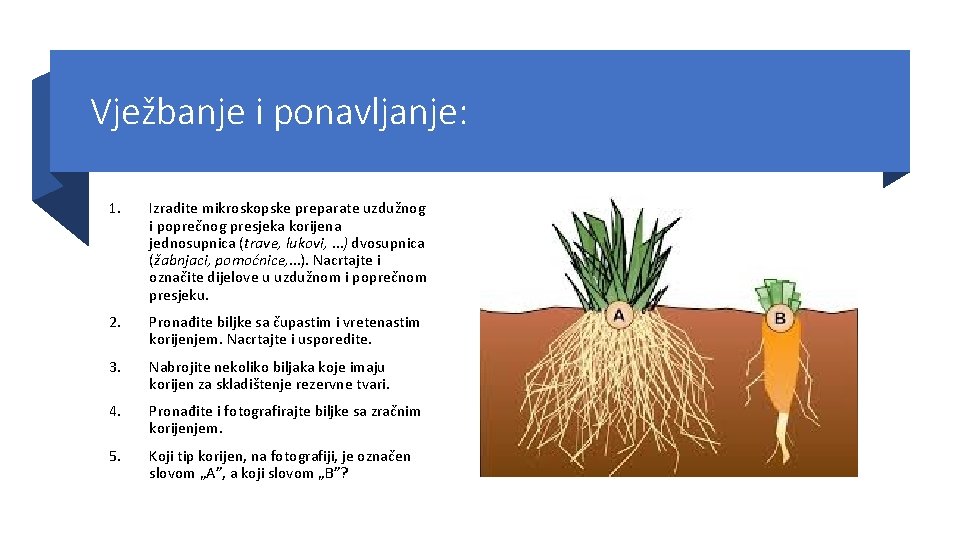 Vježbanje i ponavljanje:

1. Izradite mikroskopske preparate uzdužnog i poprečnog presjeka korijena jednosupnica (trave, lukovi, ...) dvosupnica (žabnjaci, pomoćnice,...). Nacrtajte i označite dijelove u uzdužnom i poprečnom presjeku.

2. Pronađite biljke sa čupastim i vretenastim korijenjem. Nacrtajte i usporedite.

3. Nabrojite nekoliko biljaka koje imaju korijen za skladištenje rezervne tvari.

4. Pronađite i fotografirajte biljke sa zračnim korijenjem.

5. Koji tip korijen, na fotografiji, je označen slovom „A”, a koji slovom „B”?

A

B